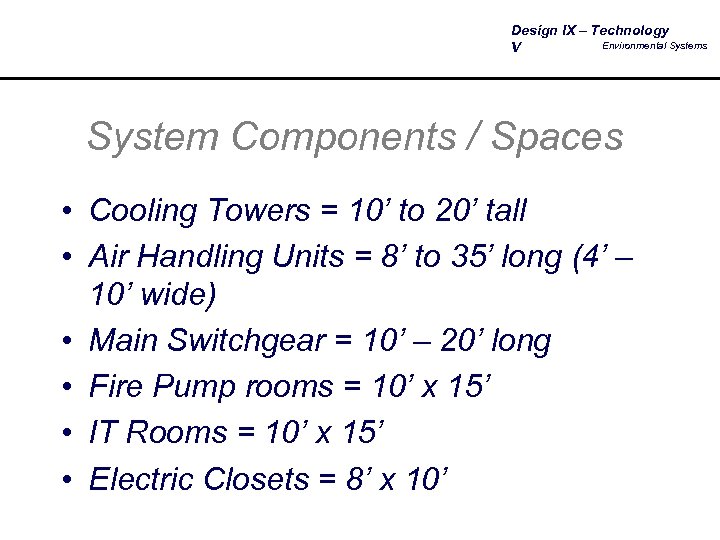 Design IX – Technology V
Environmental Systems

System Components / Spaces

• Cooling Towers = 10’ to 20’ tall
• Air Handling Units = 8’ to 35’ long (4’ – 10’ wide)
• Main Switchgear = 10’ – 20’ long
• Fire Pump rooms = 10’ x 15’
• IT Rooms = 10’ x 15’
• Electric Closets = 8’ x 10’